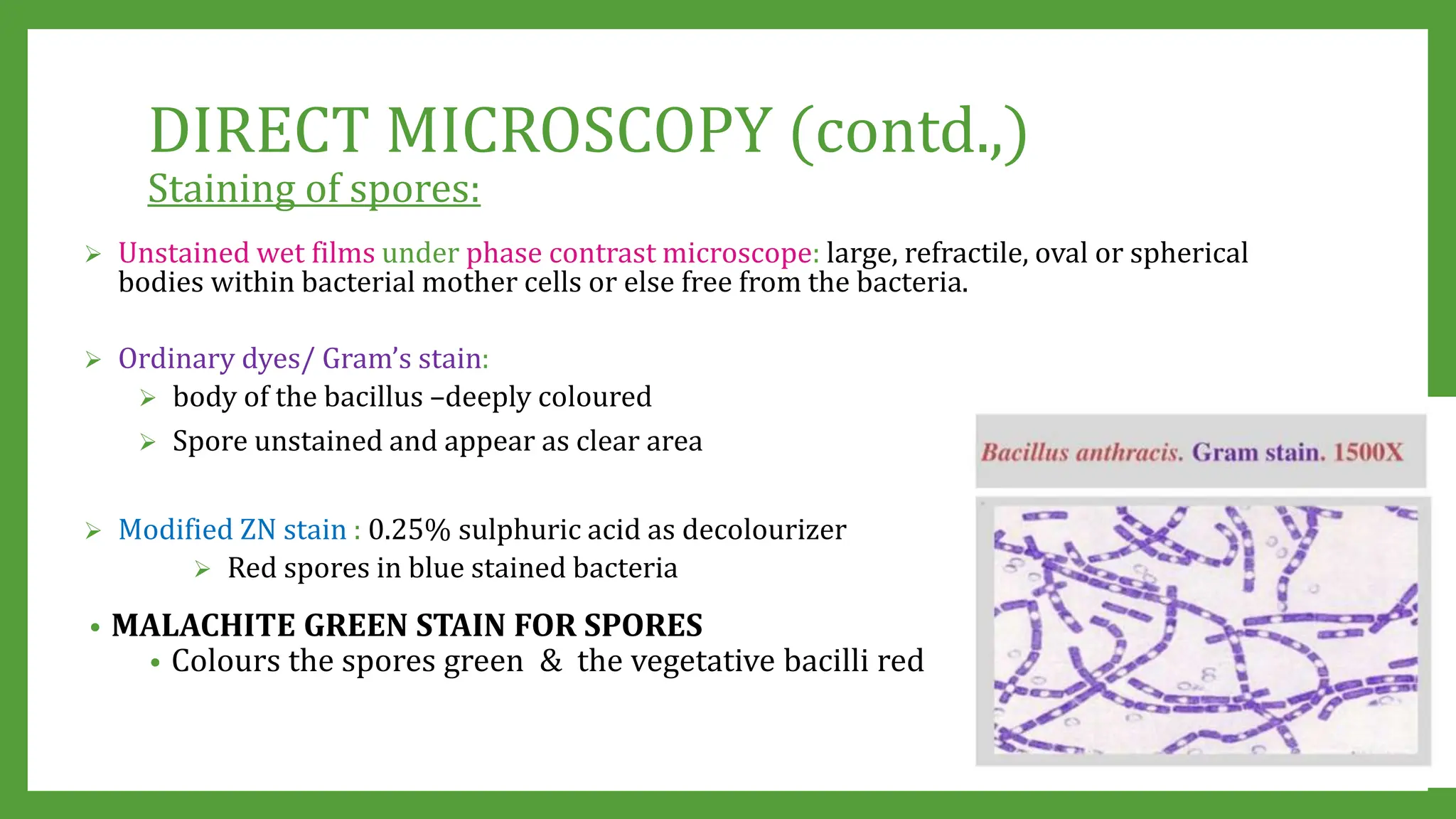 DIRECT MICROSCOPY (contd.,)
Staining of spores:

➢ Unstained wet films under phase contrast microscope: large, refractile, oval or spherical bodies within bacterial mother cells or else free from the bacteria.

➢ Ordinary dyes/ Gram's stain:
➢ body of the bacillus –deeply coloured
➢ Spore unstained and appear as clear area

➢ Modified ZN stain : 0.25% sulphuric acid as decolourizer
➢ Red spores in blue stained bacteria

• MALACHITE GREEN STAIN FOR SPORES
• Colours the spores green & the vegetative bacilli red

Bacillus anthracis. Gram stain. 1500X